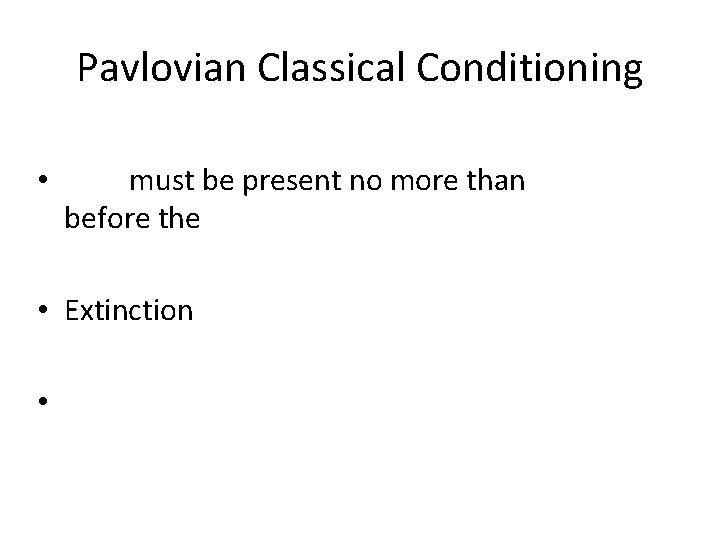 Pavlovian Classical Conditioning

• must be present no more than before the

• Extinction

•